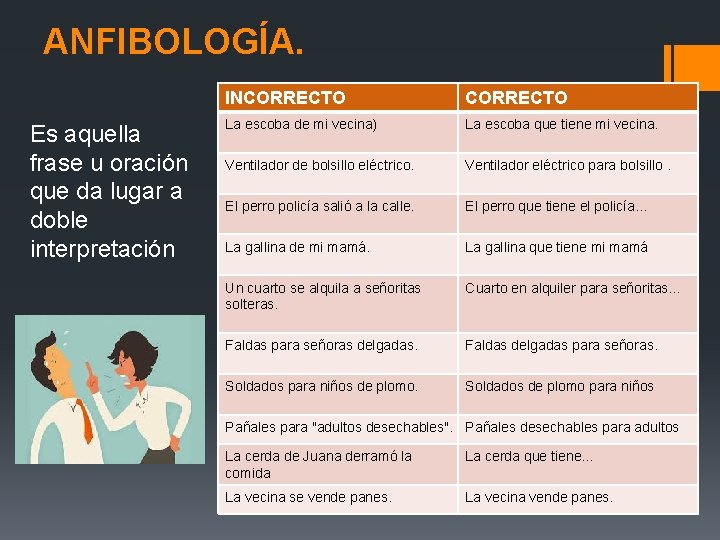 ANFIBOLOGÍA.

Es aquella frase u oración que da lugar a doble interpretación

| INCORRECTO | CORRECTO |
|---|---|
| La escoba de mi vecina) | La escoba que tiene mi vecina. |
| Ventilador de bolsillo eléctrico. | Ventilador eléctrico para bolsillo . |
| El perro policía salió a la calle. | El perro que tiene el policía... |
| La gallina de mi mamá. | La gallina que tiene mi mamá |
| Un cuarto se alquila a señoritas solteras. | Cuarto en alquiler para señoritas... |
| Faldas para señoras delgadas. | Faldas delgadas para señoras. |
| Soldados para niños de plomo. | Soldados de plomo para niños |
| Pañales para "adultos desechables". | Pañales desechables para adultos |
| La cerda de Juana derramó la comida | La cerda que tiene... |
| La vecina se vende panes. | La vecina vende panes. |